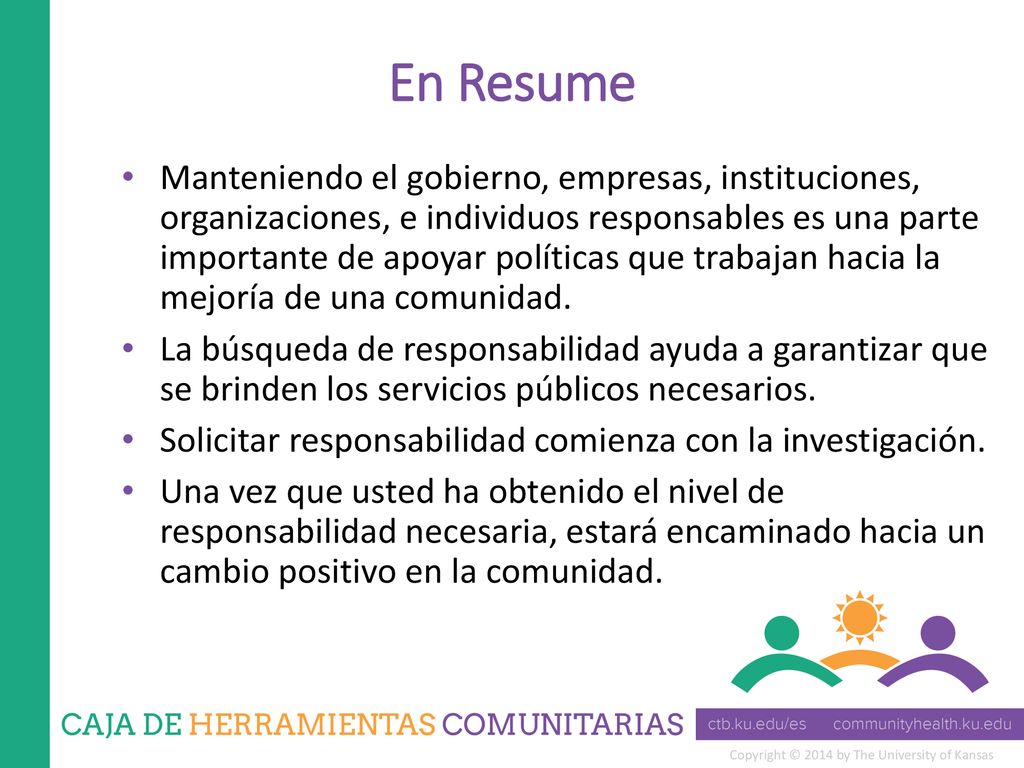 En Resume

• Manteniendo el gobierno, empresas, instituciones, organizaciones, e individuos responsables es una parte importante de apoyar políticas que trabajan hacia la mejoría de una comunidad.

• La búsqueda de responsabilidad ayuda a garantizar que se brinden los servicios públicos necesarios.

• Solicitar responsabilidad comienza con la investigación.

• Una vez que usted ha obtenido el nivel de responsabilidad necesaria, estará encaminado hacia un cambio positivo en la comunidad.

CAJA DE HERRAMIENTAS COMUNITARIAS

ctb.ku.edu/es communityhealth.ku.edu

Copyright © 2014 by The University of Kansas